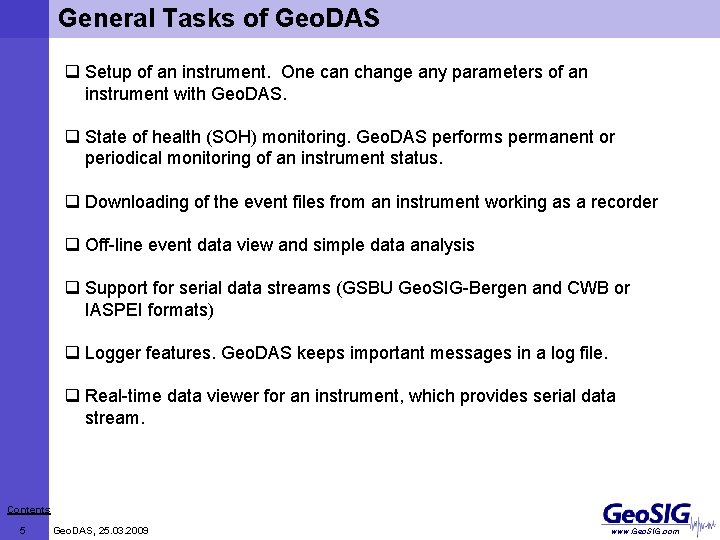 General Tasks of GeoDAS

❑ Setup of an instrument. One can change any parameters of an instrument with GeoDAS.

❑ State of health (SOH) monitoring. GeoDAS performs permanent or periodical monitoring of an instrument status.

❑ Downloading of the event files from an instrument working as a recorder

❑ Off-line event data view and simple data analysis

❑ Support for serial data streams (GSBU GeoSIG-Bergen and CWB or IASPEI formats)

❑ Logger features. GeoDAS keeps important messages in a log file.

❑ Real-time data viewer for an instrument, which provides serial data stream.

Contents

5 GeoDAS, 25.03.2009

GeoSIG
www.GeoSIG.com